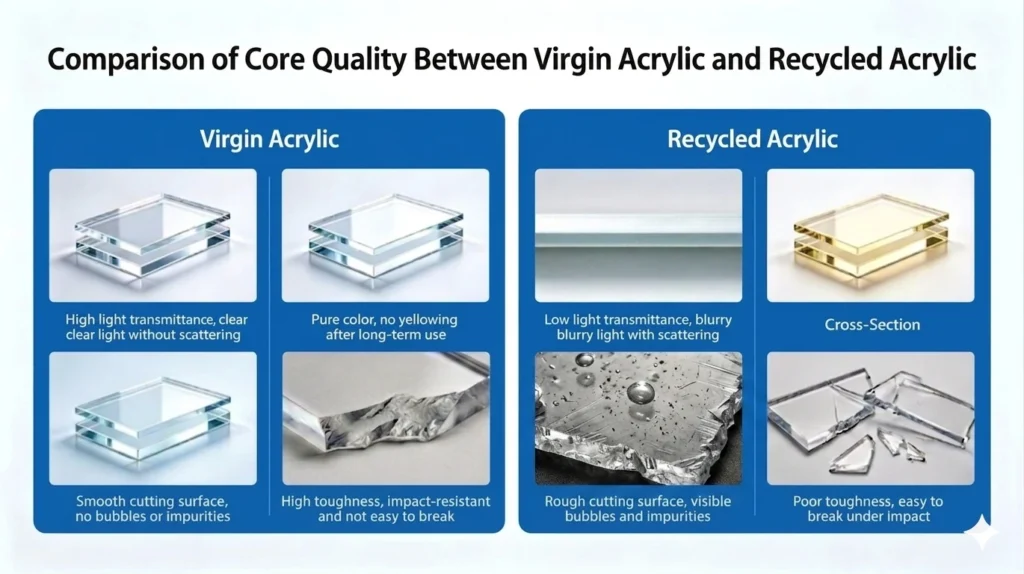 Comparison of Core Quality Between Virgin Acrylic and Recycled Acrylic

Virgin Acrylic

High light transmittance, clear clear light without scattering

Pure color, no yellowing after long-term use

Smooth cutting surface, no bubbles or impurities

High toughness, impact-resistant and not easy to break

Recycled Acrylic

Low light transmittance, blurry blurry light with scattering

Cross-Section

Rough cutting surface, visible bubbles and impurities

Poor toughness, easy to break under impact